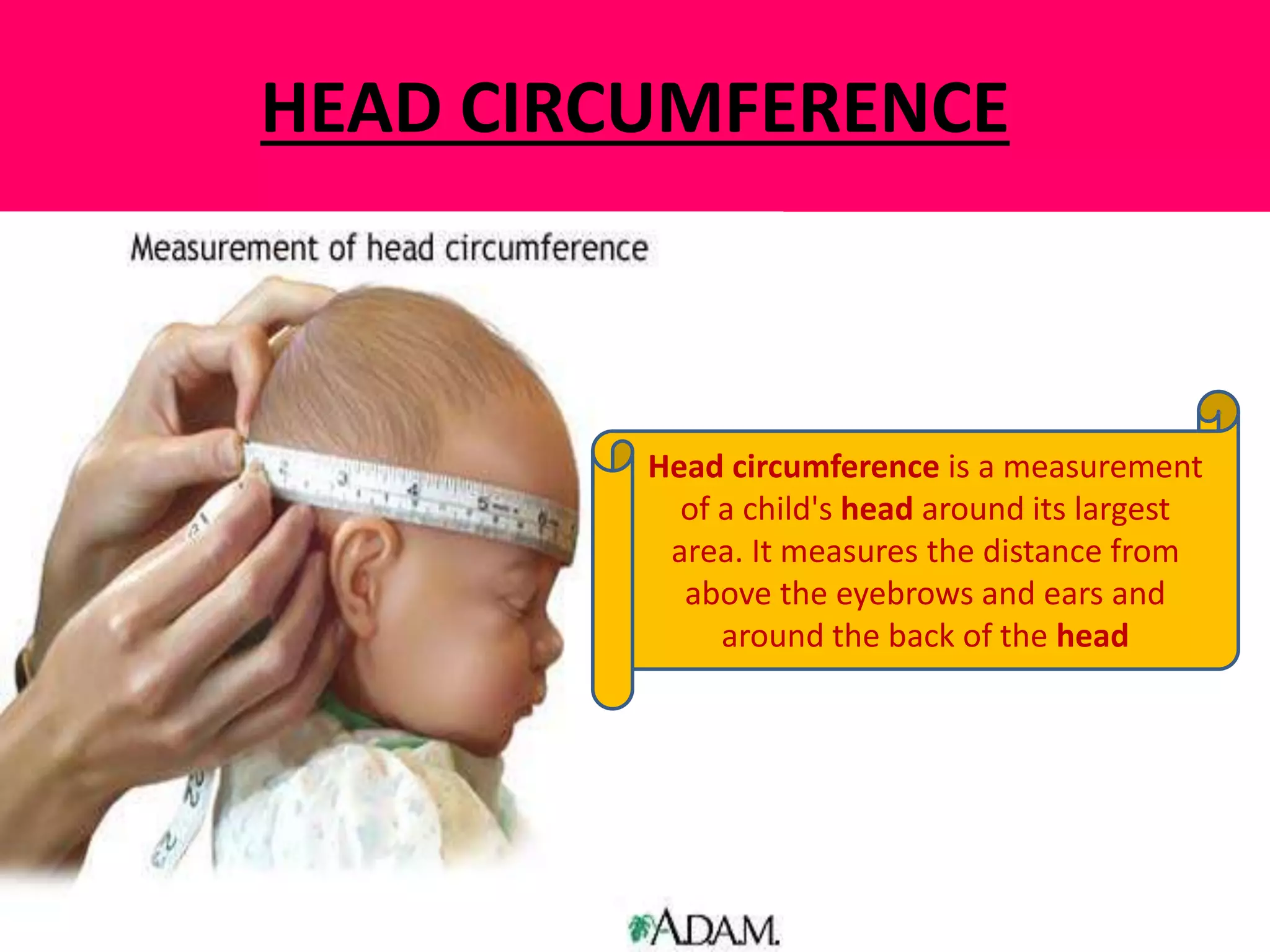 HEAD CIRCUMFERENCE

Measurement of head circumference

2 3 4 5 6

21

22

Head circumference is a measurement of a child's head around its largest area. It measures the distance from above the eyebrows and ears and around the back of the head

A.D.A.M.